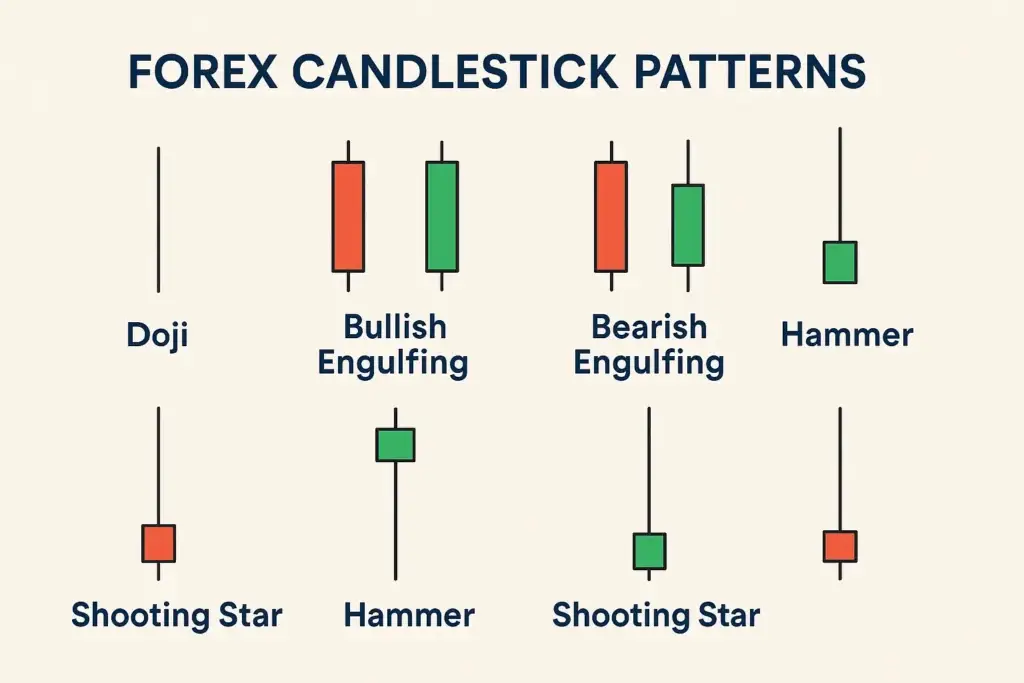 FOREX CANDLESTICK PATTERNS

Doji

Bullish Engulfing

Bearish Engulfing

Hammer

Shooting Star

Hammer

Shooting Star